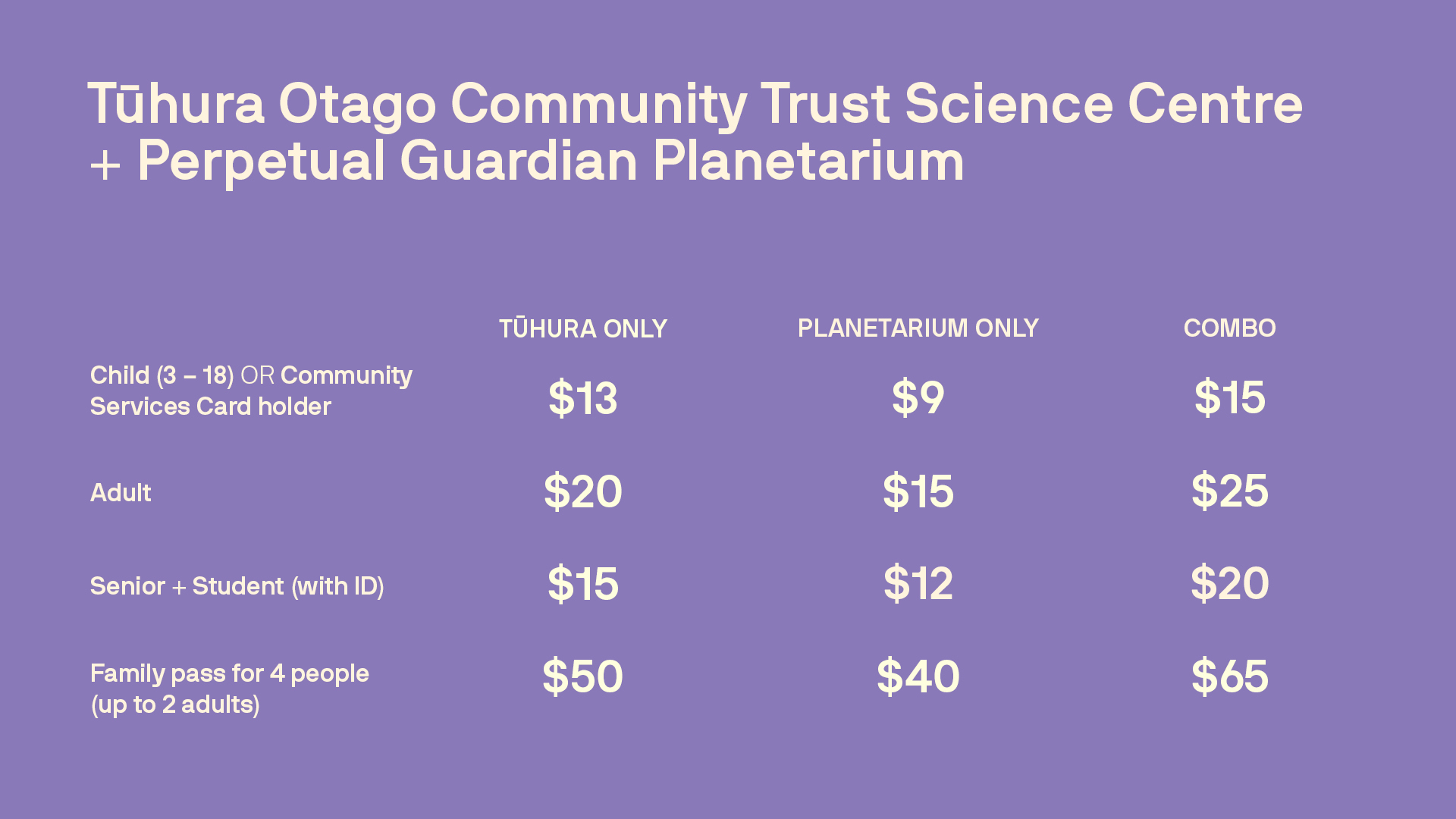 Tūhura Otago Community Trust Science Centre + Perpetual Guardian Planetarium

| | TŪHURA ONLY | PLANETARIUM ONLY | COMBO |
|---|---|---|---|
| Child (3 – 18) OR Community Services Card holder | \$13 | \$9 | \$15 |
| Adult | \$20 | \$15 | \$25 |
| Senior + Student (with ID) | \$15 | \$12 | \$20 |
| Family pass for 4 people (up to 2 adults) | \$50 | \$40 | \$65 |